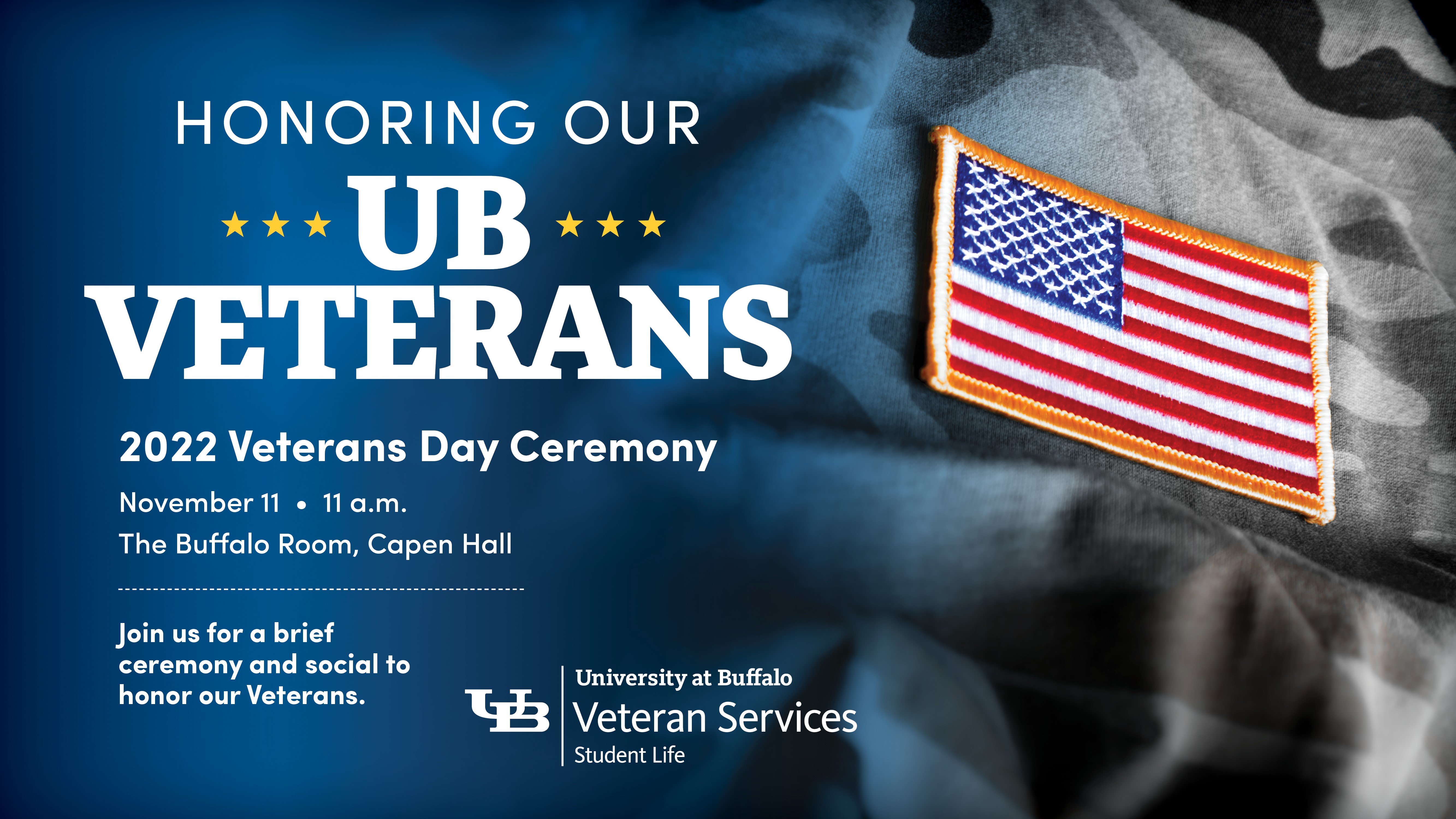 HONORING OUR

★★★ UB ★★★

VETERANS

2022 Veterans Day Ceremony

November 11 • 11 a.m.

The Buffalo Room, Capen Hall

Join us for a brief ceremony and social to honor our Veterans.

UB University at Buffalo
Veteran Services
Student Life